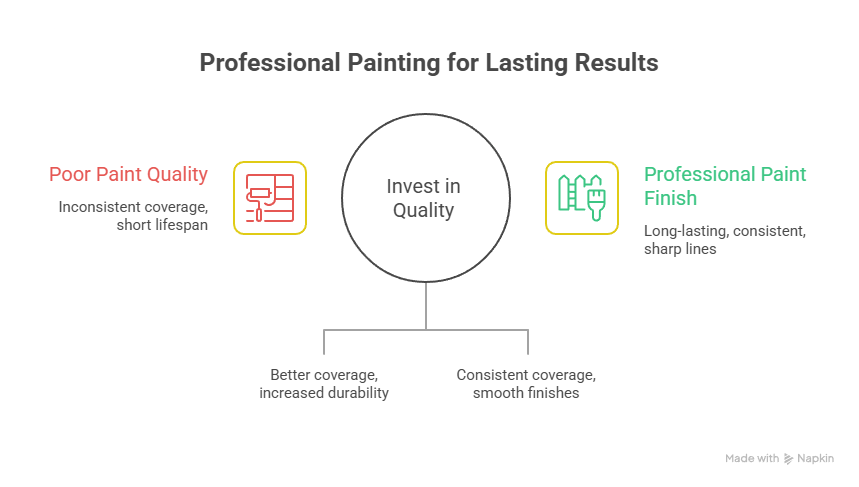 Professional Painting for Lasting Results

Poor Paint Quality

Inconsistent coverage, short lifespan

Invest in Quality

Professional Paint Finish

Long-lasting, consistent, sharp lines

Better coverage, increased durability

Consistent coverage, smooth finishes

Made with Napkin